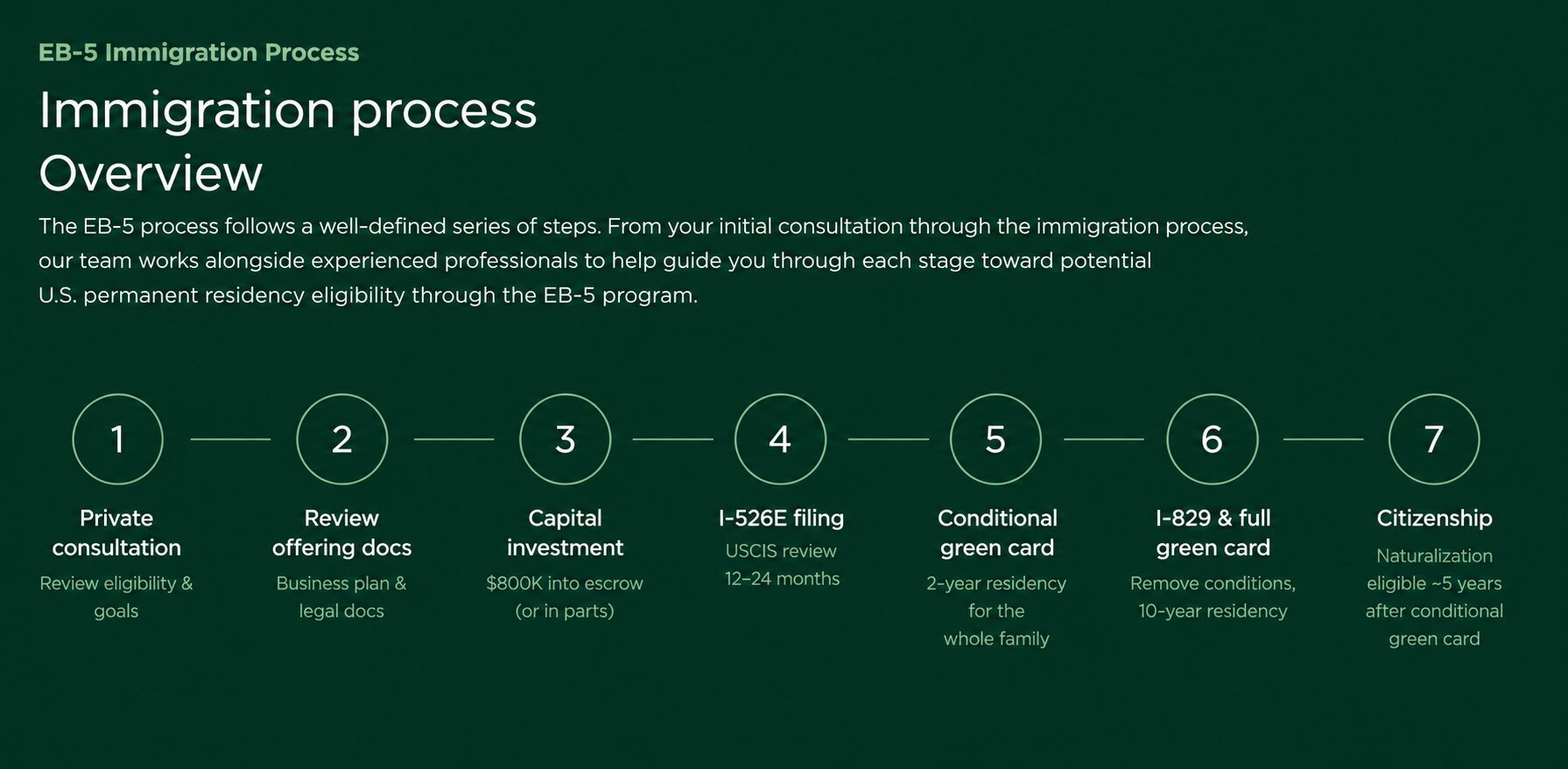 EB-5 Immigration Process

Immigration process
Overview

The EB-5 process follows a well-defined series of steps. From your initial consultation through the immigration process, our team works alongside experienced professionals to help guide you through each stage toward potential U.S. permanent residency eligibility through the EB-5 program.

1

Private consultation

Review eligibility & goals

2

Review offering docs

Business plan & legal docs

3

Capital investment

\$800K into escrow (or in parts)

4

I-526E filing

USCIS review 12–24 months

5

Conditional green card

2-year residency for the whole family

6

I-829 & full green card

Remove conditions, 10-year residency

7

Citizenship

Naturalization eligible ~5 years after conditional green card